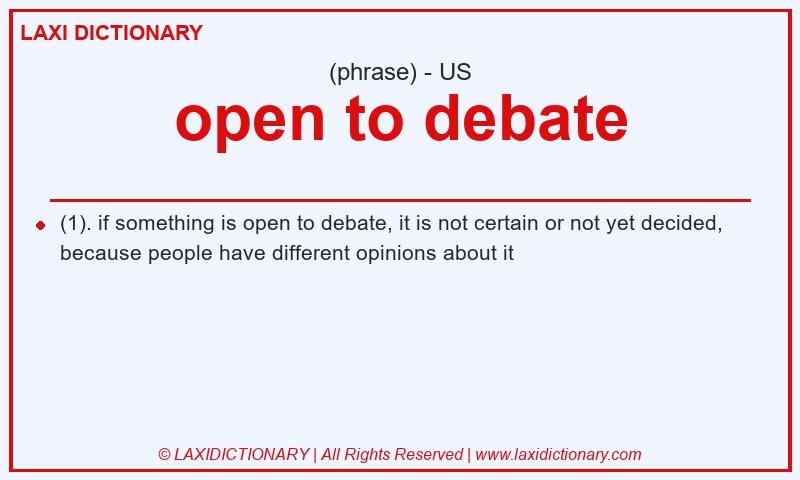 LAXI DICTIONARY

(phrase) - US

open to debate

(1). if something is open to debate, it is not certain or not yet decided, because people have different opinions about it

© LAXIDICTIONARY | All Rights Reserved | www.laxidictionary.com